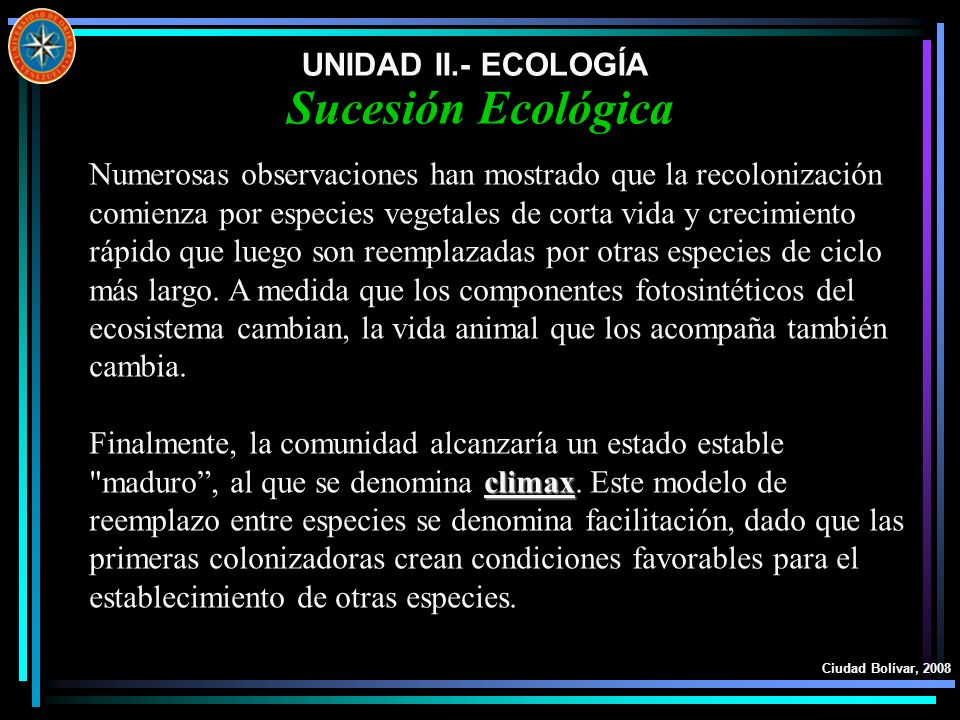 UNIDAD II.- ECOLOGÍA
Sucesión Ecológica

Numerosas observaciones han mostrado que la recolonización comienza por especies vegetales de corta vida y crecimiento rápido que luego son reemplazadas por otras especies de ciclo más largo. A medida que los componentes fotosintéticos del ecosistema cambian, la vida animal que los acompaña también cambia.

Finalmente, la comunidad alcanzaría un estado estable "maduro”, al que se denomina climax. Este modelo de reemplazo entre especies se denomina facilitación, dado que las primeras colonizadoras crean condiciones favorables para el establecimiento de otras especies.

Ciudad Bolívar, 2008